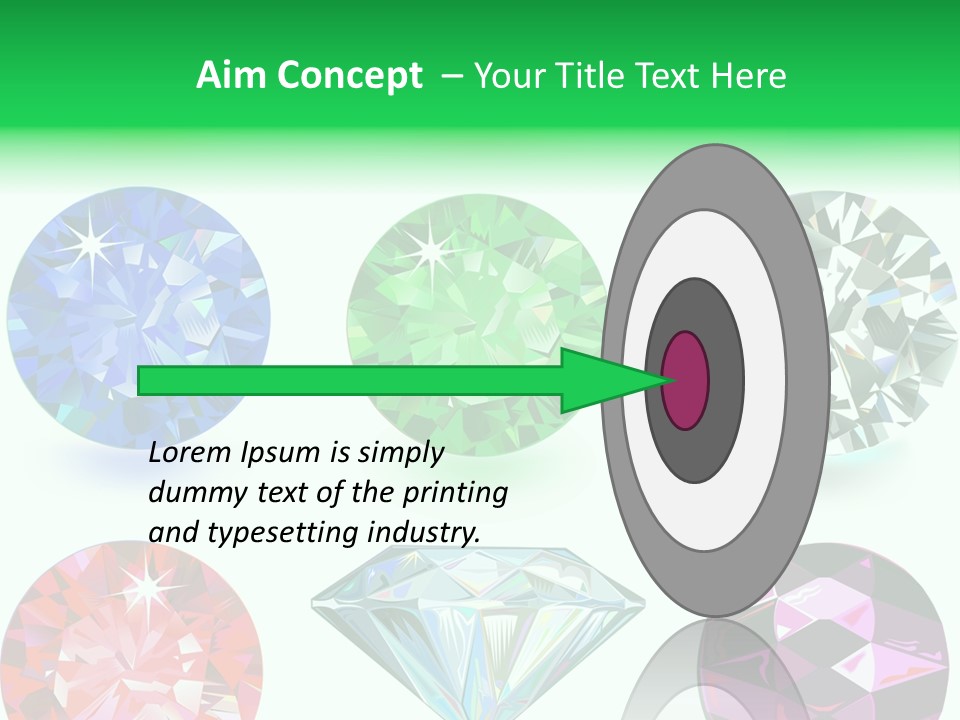 Aim Concept – Your Title Text Here

Lorem Ipsum is simply dummy text of the printing and typesetting industry.